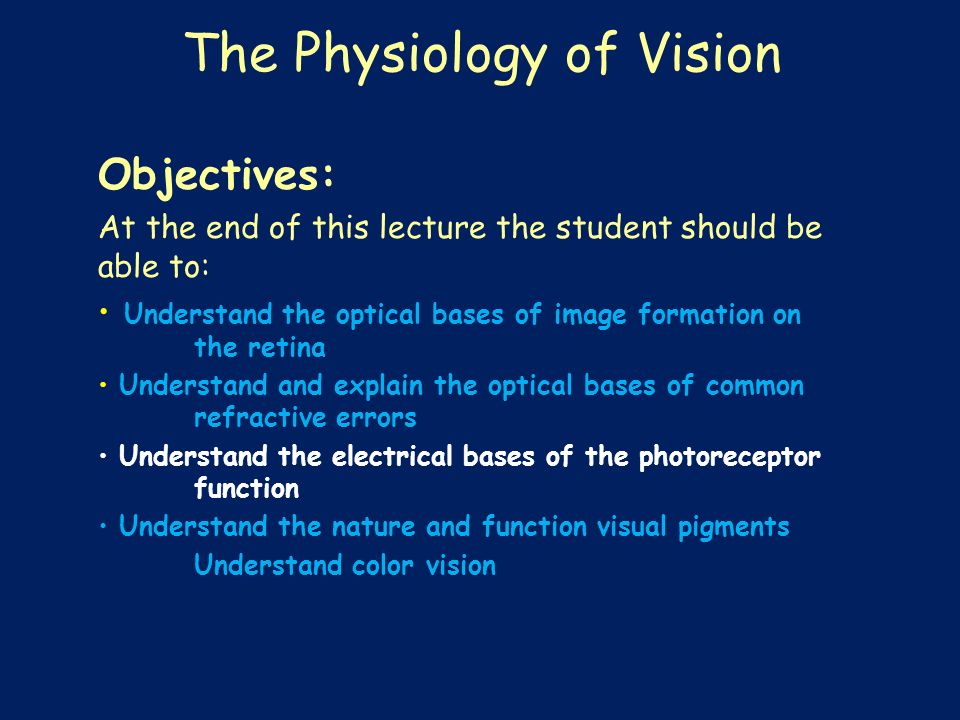 The Physiology of Vision

Objectives:

At the end of this lecture the student should be able to:

• Understand the optical bases of image formation on the retina

• Understand and explain the optical bases of common refractive errors

• Understand the electrical bases of the photoreceptor function

• Understand the nature and function visual pigments

Understand color vision